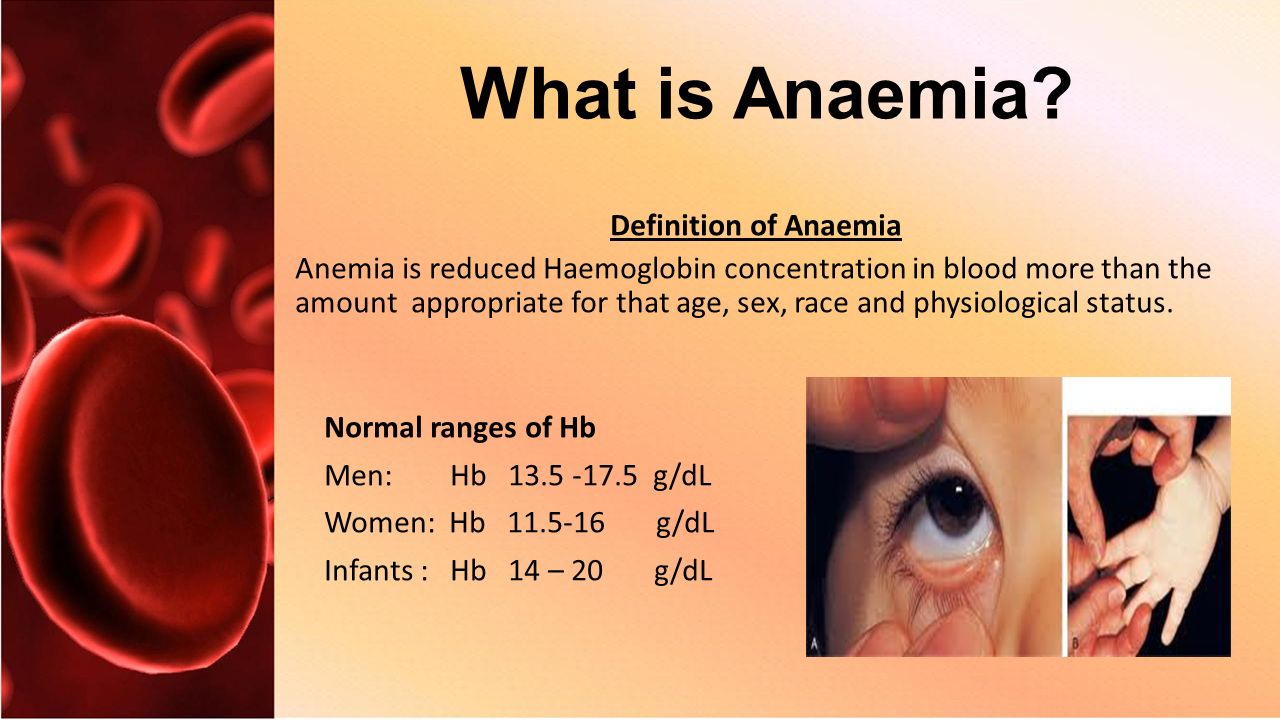 What is Anaemia?

Definition of Anaemia

Anemia is reduced Haemoglobin concentration in blood more than the amount appropriate for that age, sex, race and physiological status.

Normal ranges of Hb

Men: Hb 13.5 -17.5 g/dL

Women: Hb 11.5-16 g/dL

Infants : Hb 14 – 20 g/dL

A

B